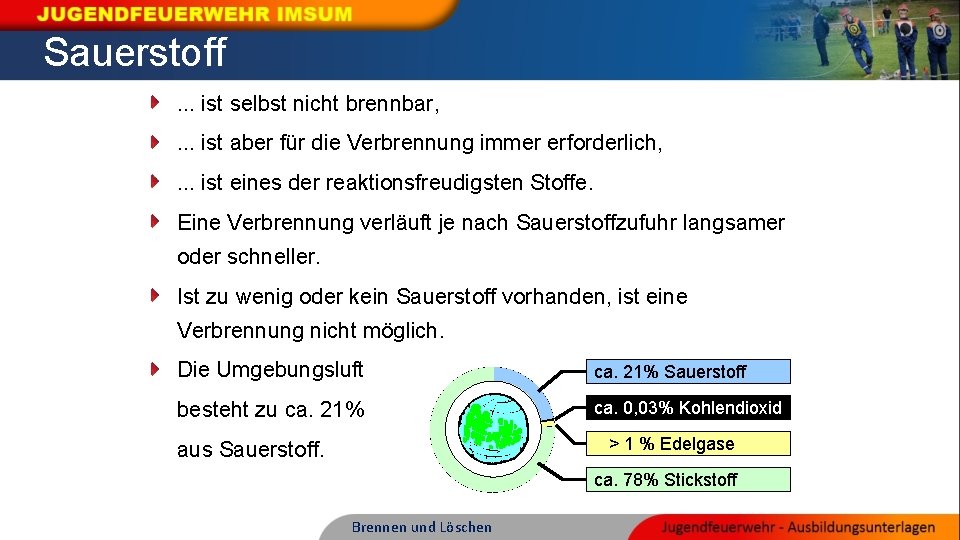 JUGENDFEUERWEHR IMSUM

Sauerstoff

... ist selbst nicht brennbar,

... ist aber für die Verbrennung immer erforderlich,

... ist eines der reaktionsfreudigsten Stoffe.

Eine Verbrennung verläuft je nach Sauerstoffzufuhr langsamer oder schneller.

Ist zu wenig oder kein Sauerstoff vorhanden, ist eine Verbrennung nicht möglich.

Die Umgebungsluft besteht zu ca. 21% aus Sauerstoff.

ca. 21% Sauerstoff

ca. 0,03% Kohlendioxid

> 1 % Edelgase

ca. 78% Stickstoff

Brennen und Löschen

Jugendfeuerwehr - Ausbildungsunterlagen